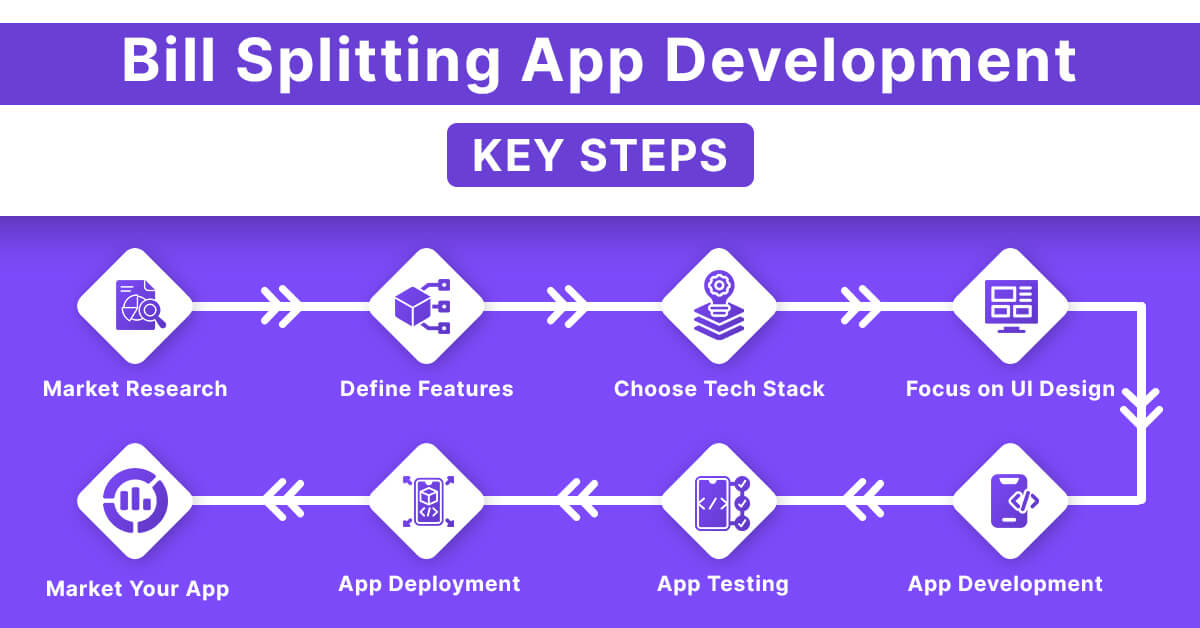 Bill Splitting App Development

KEY STEPS

Market Research

Define Features

Choose Tech Stack

Focus on UI Design

App Development

App Testing

App Deployment

Market Your App